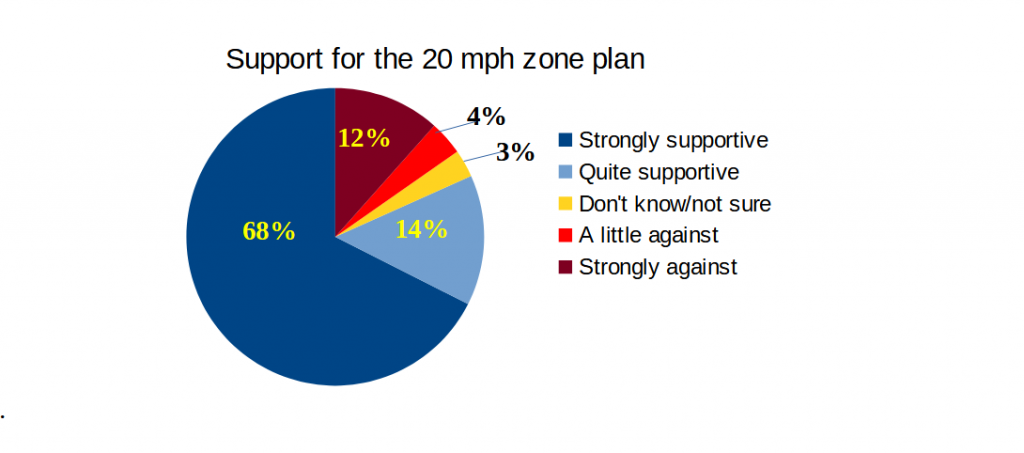 Support for the 20 mph zone plan

12%

4%

3%

14%

68%

Strongly supportive
Quite supportive
Don't know/not sure
A little against
Strongly against

.